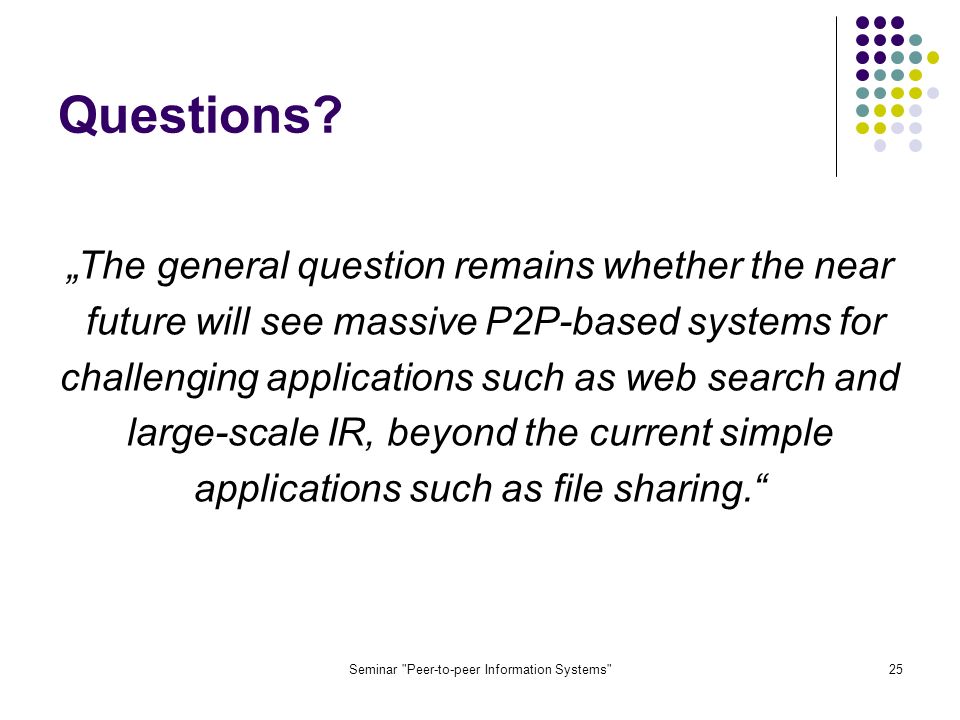 Questions?

„The general question remains whether the near future will see massive P2P-based systems for challenging applications such as web search and large-scale IR, beyond the current simple applications such as file sharing.“

Seminar "Peer-to-peer Information Systems"

25